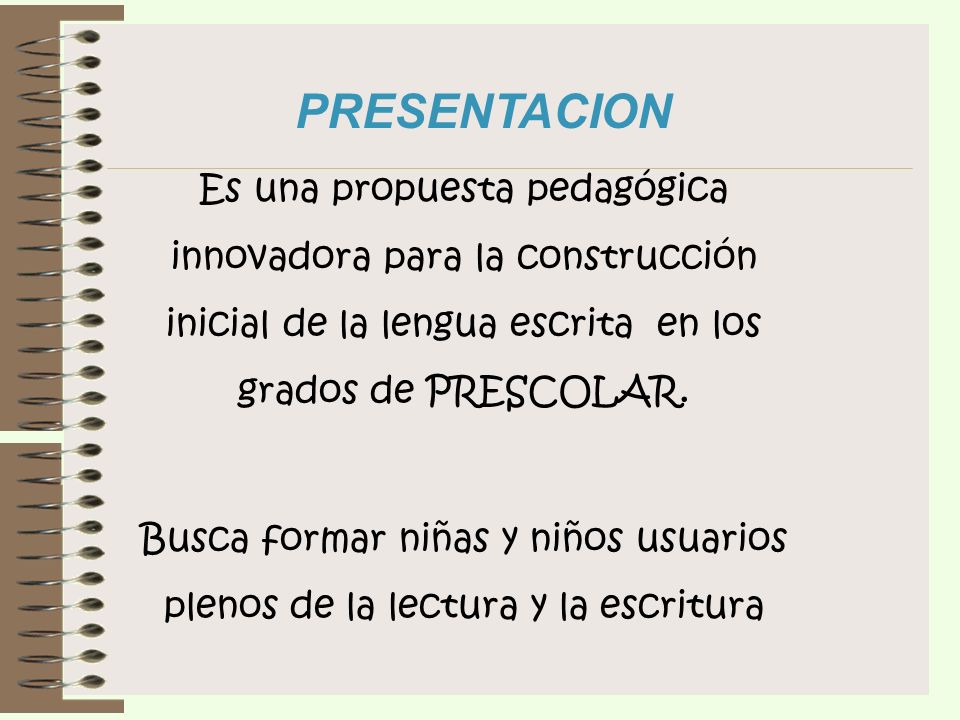 PRESENTACION

Es una propuesta pedagógica innovadora para la construcción inicial de la lengua escrita en los grados de PRESCOLAR.

Busca formar niñas y niños usuarios plenos de la lectura y la escritura